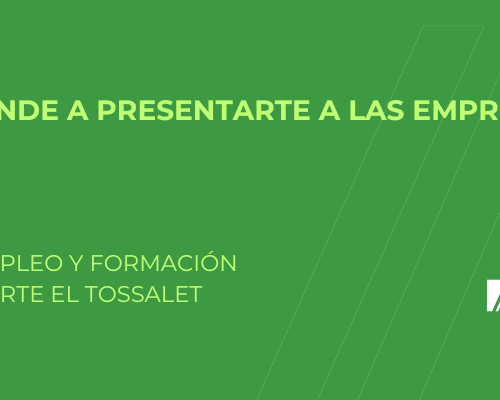 NDE A PRESENTARTE A LAS EMPR

PLEO Y FORMACIÓN
RTE EL TOSSALET